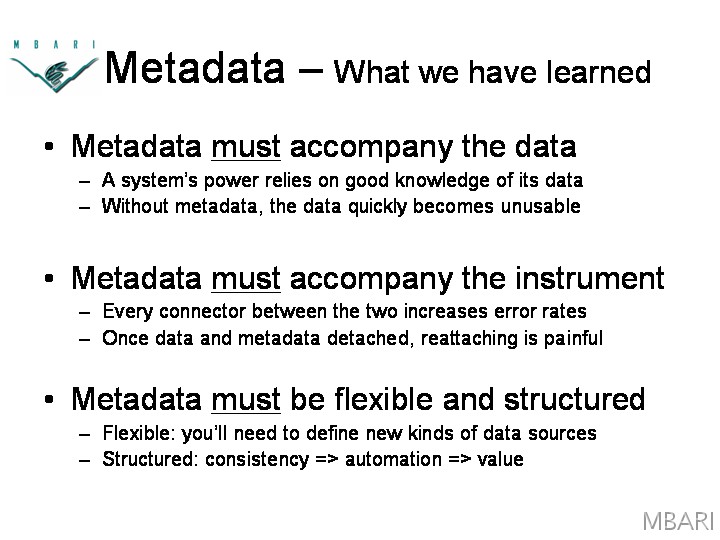 M B A R I

Metadata – What we have learned

• Metadata must accompany the data
– A system's power relies on good knowledge of its data
– Without metadata, the data quickly becomes unusable

• Metadata must accompany the instrument
– Every connector between the two increases error rates
– Once data and metadata detached, reattaching is painful

• Metadata must be flexible and structured
– Flexible: you'll need to define new kinds of data sources
– Structured: consistency => automation => value

MBARI